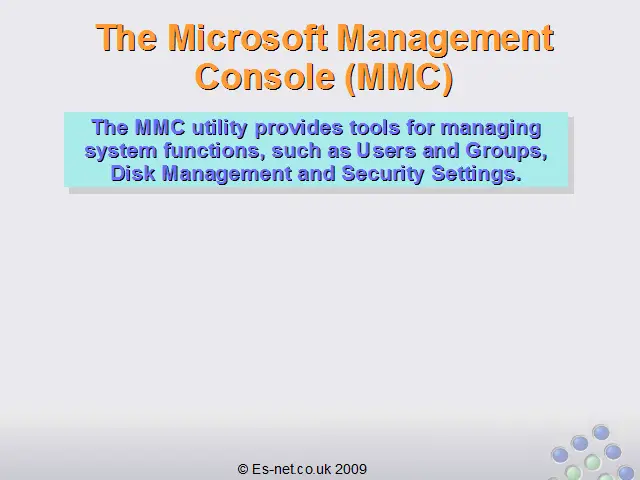 The Microsoft Management Console (MMC)

The MMC utility provides tools for managing system functions, such as Users and Groups, Disk Management and Security Settings.

© Es-net.co.uk 2009